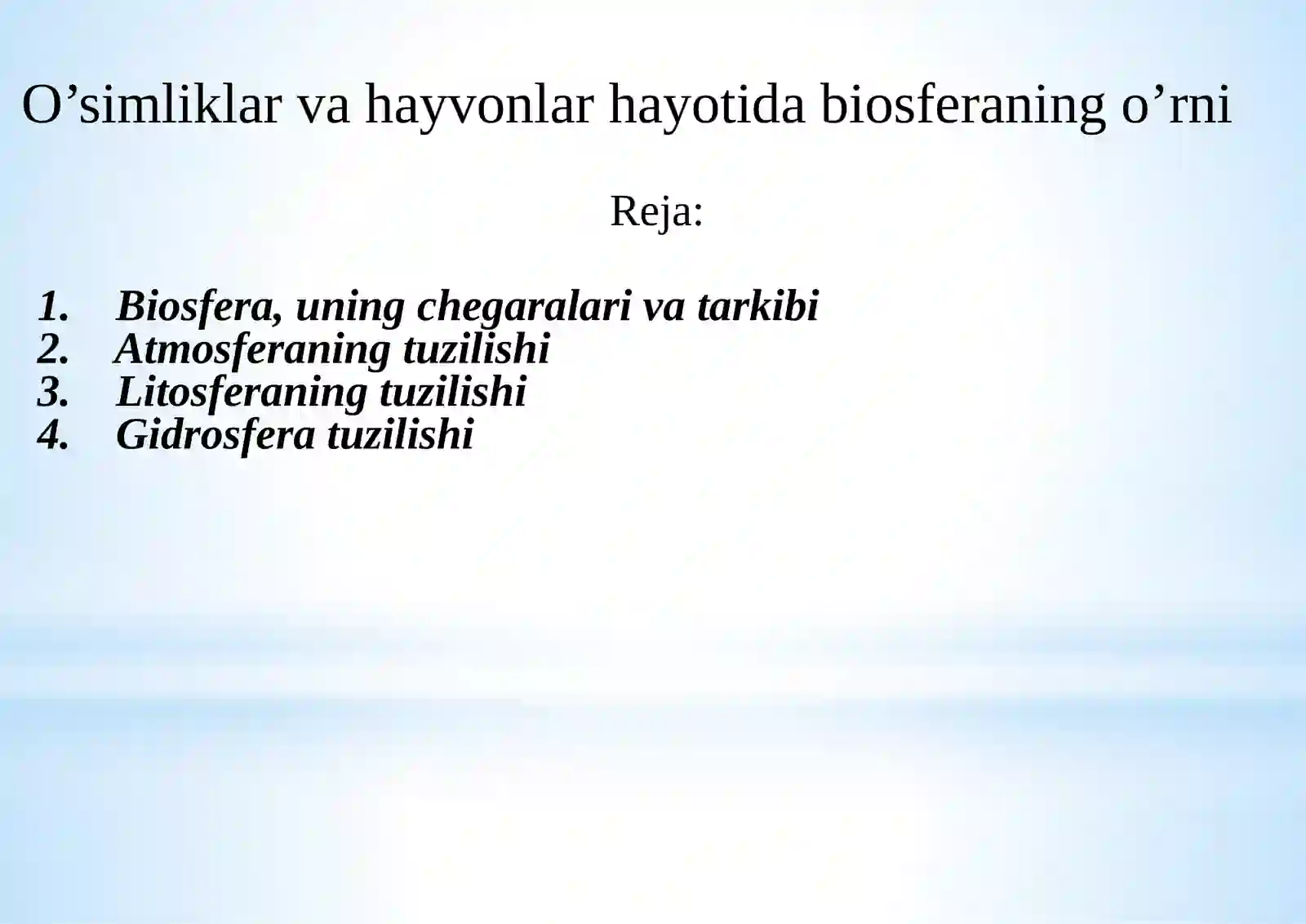 O’simliklar va hayvonlar hayotida biosferaning o’rni

Reja:

1. Biosfera, uning chegaralari va tarkibi
2. Atmosferaning tuzilishi
3. Litosferaning tuzilishi
4. Gidrosfera tuzilishi